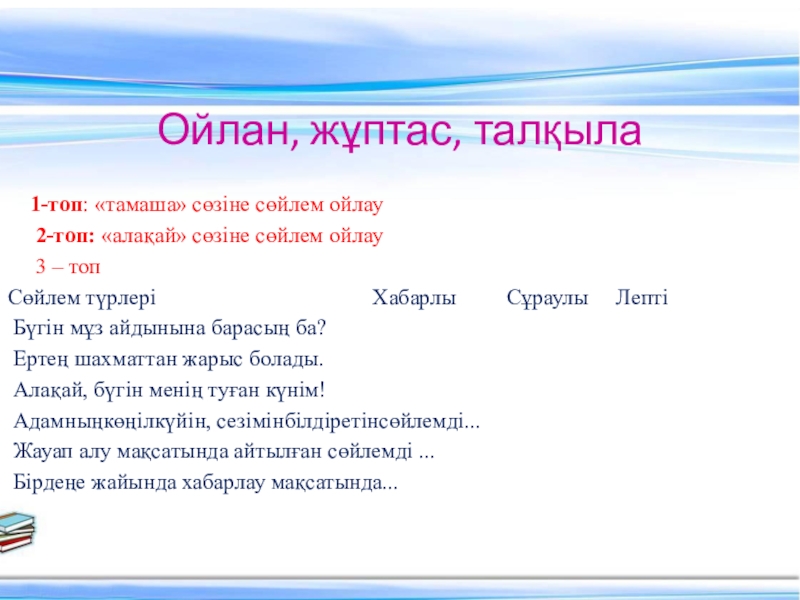 Ойлан, жұптас, талқыла

1-топ: «тамаша» сөзіне сөйлем ойлау

2-топ: «алақай» сөзіне сөйлем ойлау

3 – топ

| Сөйлем түрлері | Хабарлы | Сұраулы | Лепті |
|---|---|---|---|
| Бүгін мұз айдынына барасың ба? | | | |
| Ертең шахматтан жарыс болады. | | | |
| Алақай, бүгін менің туған күнім! | | | |
| Адамныңкөңілкүйін, сезімінбілдіретінсөйлемді... | | | |
| Жауап алу мақсатында айтылған сөйлемді ... | | | |
| Бірдеңе жайында хабарлау мақсатында... | | | |